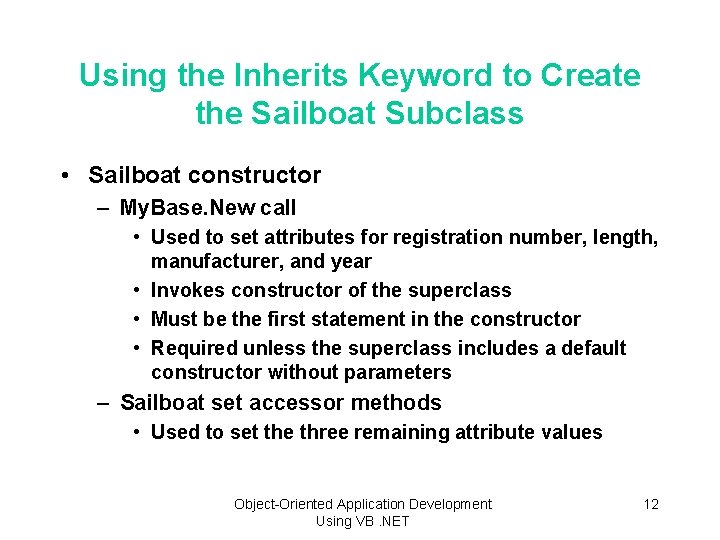 Using the Inherits Keyword to Create the Sailboat Subclass

• Sailboat constructor
– MyBase.New call
• Used to set attributes for registration number, length, manufacturer, and year
• Invokes constructor of the superclass
• Must be the first statement in the constructor
• Required unless the superclass includes a default constructor without parameters
– Sailboat set accessor methods
• Used to set the three remaining attribute values

Object-Oriented Application Development Using VB .NET

12